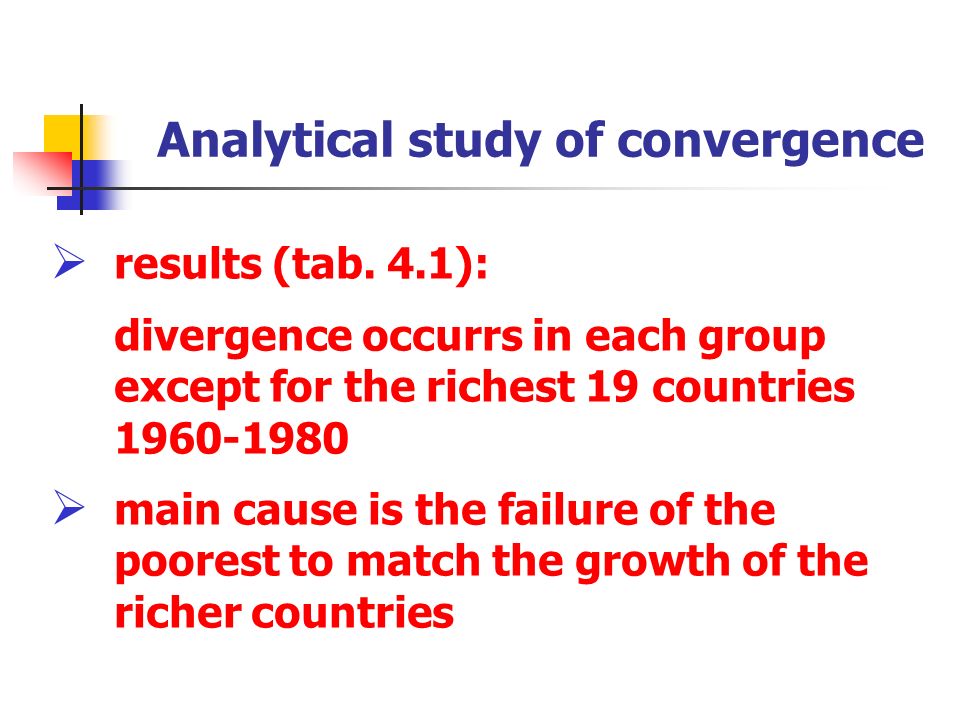 Analytical study of convergence

➢ results (tab. 4.1):

divergence occurrs in each group except for the richest 19 countries 1960-1980

➢ main cause is the failure of the poorest to match the growth of the richer countries